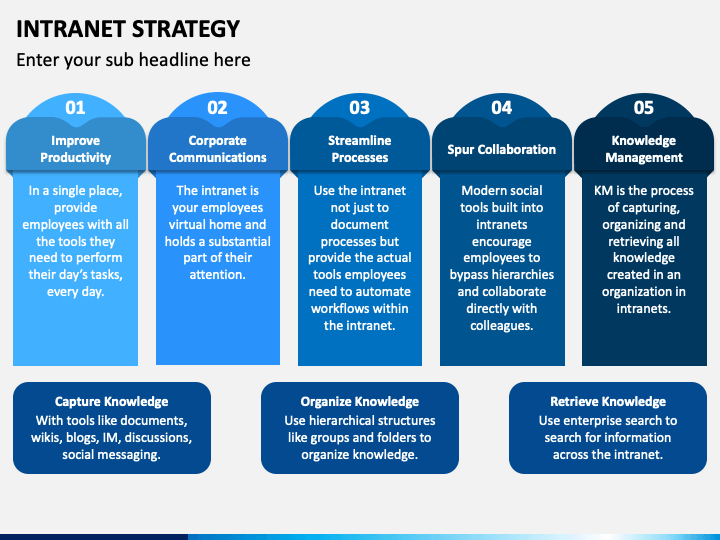 INTRANET STRATEGY

Enter your sub headline here

01

Improve Productivity

In a single place, provide employees with all the tools they need to perform their day's tasks, every day.

02

Corporate Communications

The intranet is your employees virtual home and holds a substantial part of their attention.

03

Streamline Processes

Use the intranet not just to document processes but provide the actual tools employees need to automate workflows within the intranet.

04

Spur Collaboration

Modern social tools built into intranets encourage employees to bypass hierarchies and collaborate directly with colleagues.

05

Knowledge Management

KM is the process of capturing, organizing and retrieving all knowledge created in an organization in intranets.

Capture Knowledge
With tools like documents, wikis, blogs, IM, discussions, social messaging.

Organize Knowledge
Use hierarchical structures like groups and folders to organize knowledge.

Retrieve Knowledge
Use enterprise search to search for information across the intranet.